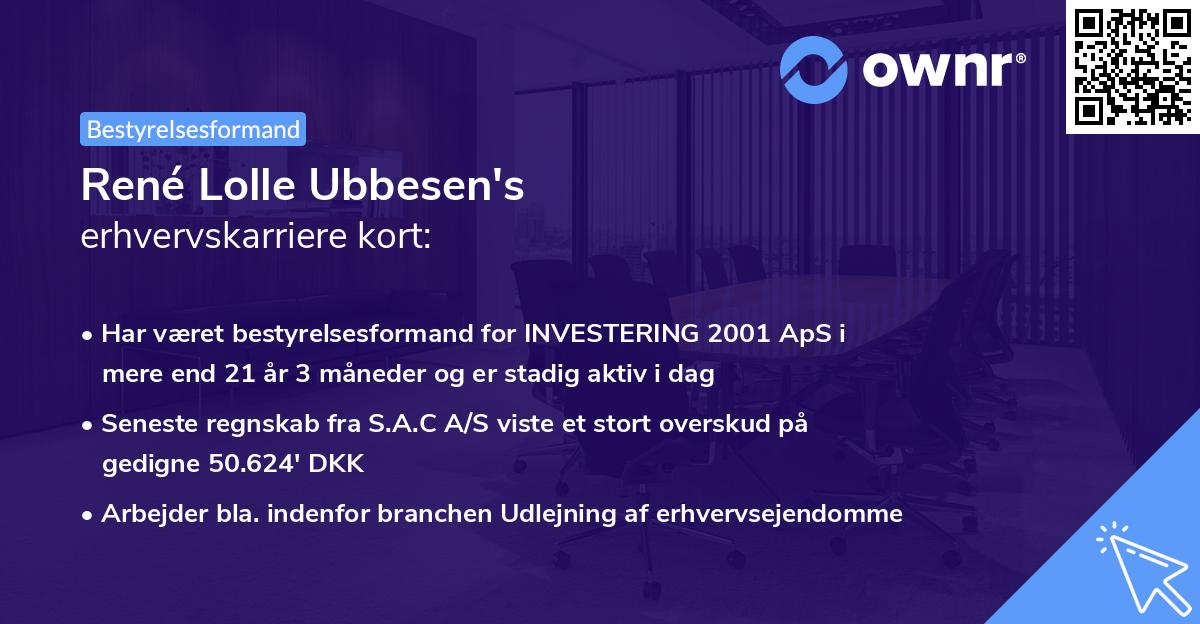 ownr®

Bestyrelsesformand

René Lolle Ubbesen's
erhvervskarriere kort:

• Har været bestyrelsesformand for INVESTERING 2001 ApS i mere end 21 år 3 måneder og er stadig aktiv i dag

• Seneste regnskab fra S.A.C A/S viste et stort overskud på gedigne 50.624' DKK

• Arbejder bla. indenfor branchen Udlejning af erhvervsejendomme